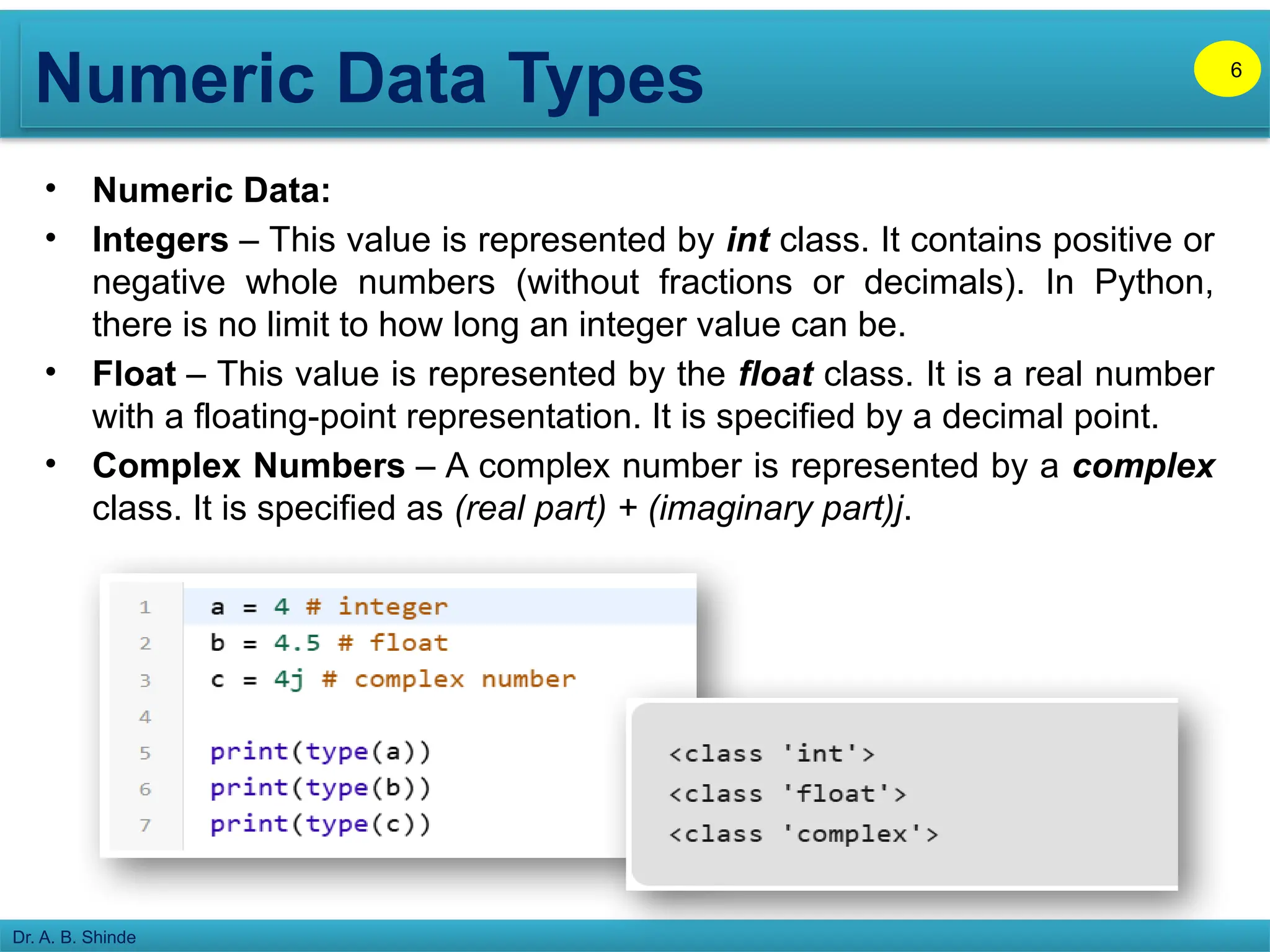 Numeric Data Types

6

• Numeric Data:

• Integers – This value is represented by int class. It contains positive or negative whole numbers (without fractions or decimals). In Python, there is no limit to how long an integer value can be.

• Float – This value is represented by the float class. It is a real number with a floating-point representation. It is specified by a decimal point.

• Complex Numbers – A complex number is represented by a complex class. It is specified as (real part) + (imaginary part)j.

1 a = 4 # integer
2 b = 4.5 # float
3 c = 4j # complex number
4
5 print(type(a))
6 print(type(b))
7 print(type(c))

<class 'int'>
<class 'float'>
<class 'complex'>

Dr. A. B. Shinde